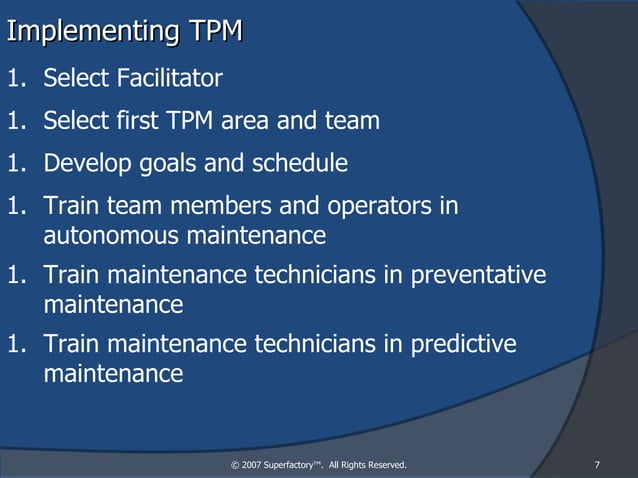 Implementing TPM

1. Select Facilitator
1. Select first TPM area and team
1. Develop goals and schedule
1. Train team members and operators in autonomous maintenance
1. Train maintenance technicians in preventative maintenance
1. Train maintenance technicians in predictive maintenance

© 2007 Superfactory™. All Rights Reserved.

7